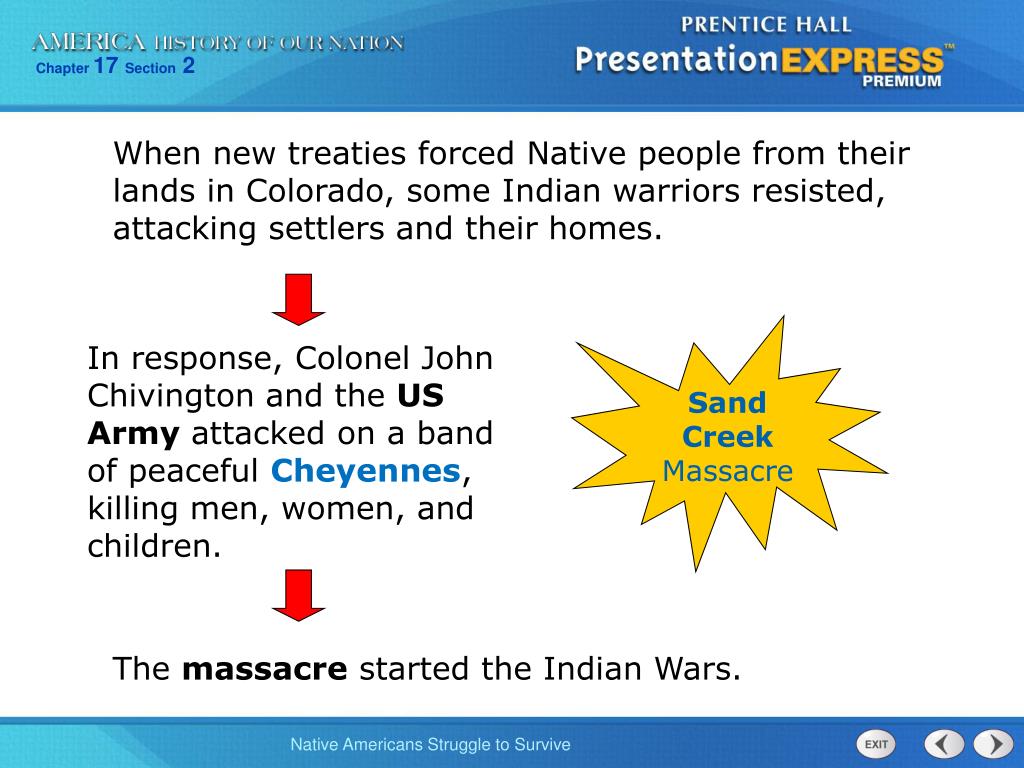 AMERICA HISTORY OF OUR NATION
Chapter 17 Section 2

PRENTICE HALL
PresentationEXPRESS™
PREMIUM

When new treaties forced Native people from their lands in Colorado, some Indian warriors resisted, attacking settlers and their homes.

In response, Colonel John Chivington and the US Army attacked on a band of peaceful Cheyennes, killing men, women, and children.

Sand Creek Massacre

The massacre started the Indian Wars.

Native Americans Struggle to Survive

EXIT